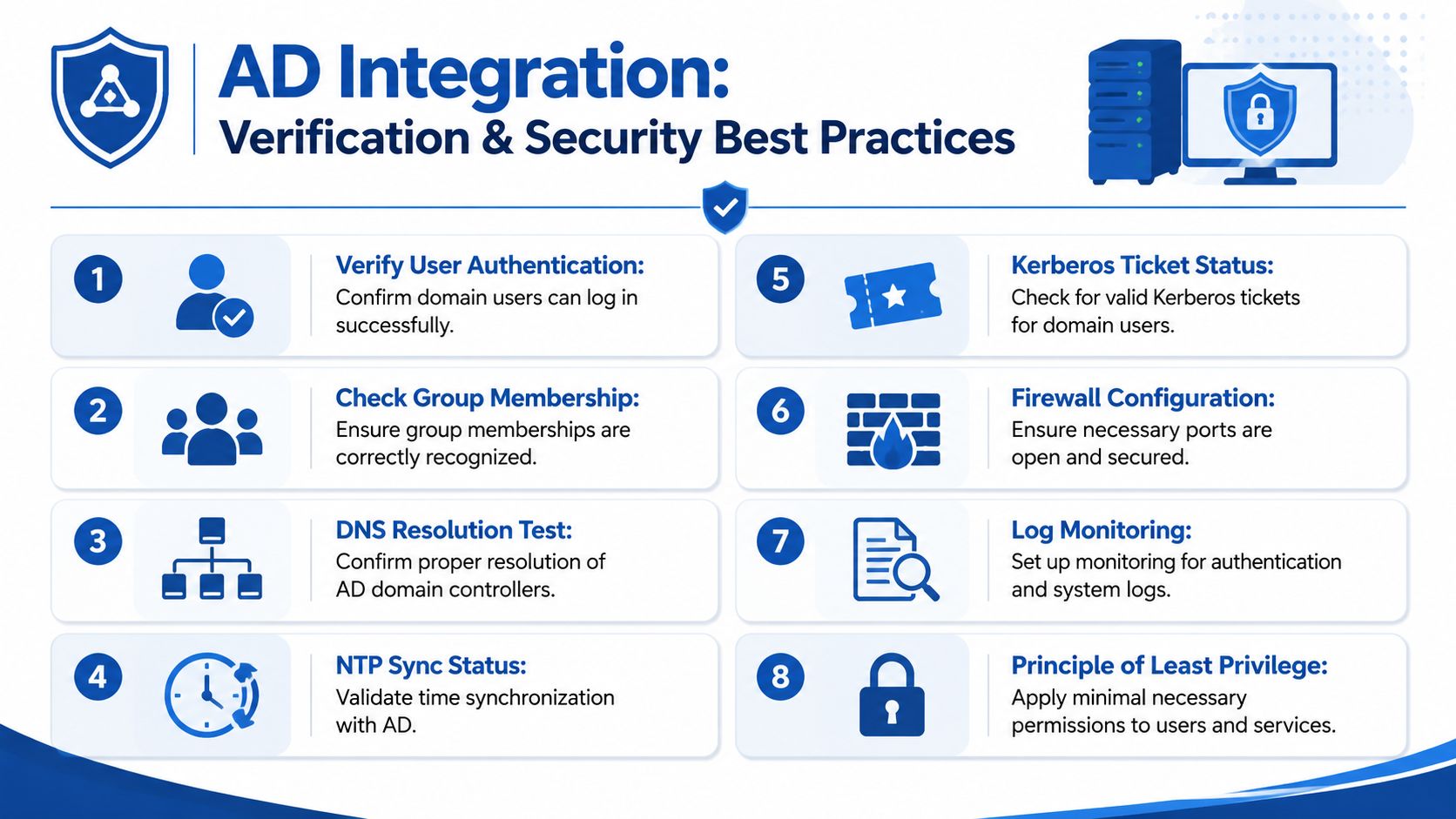 AD Integration:
Verification & Security Best Practices

1 Verify User Authentication:
Confirm domain users can log in successfully.

2 Check Group Membership:
Ensure group memberships are correctly recognized.

3 DNS Resolution Test:
Confirm proper resolution of AD domain controllers.

4 NTP Sync Status:
Validate time synchronization with AD.

5 Kerberos Ticket Status:
Check for valid Kerberos tickets for domain users.

6 Firewall Configuration:
Ensure necessary ports are open and secured.

7 Log Monitoring:
Set up monitoring for authentication and system logs.

8 Principle of Least Privilege:
Apply minimal necessary permissions to users and services.